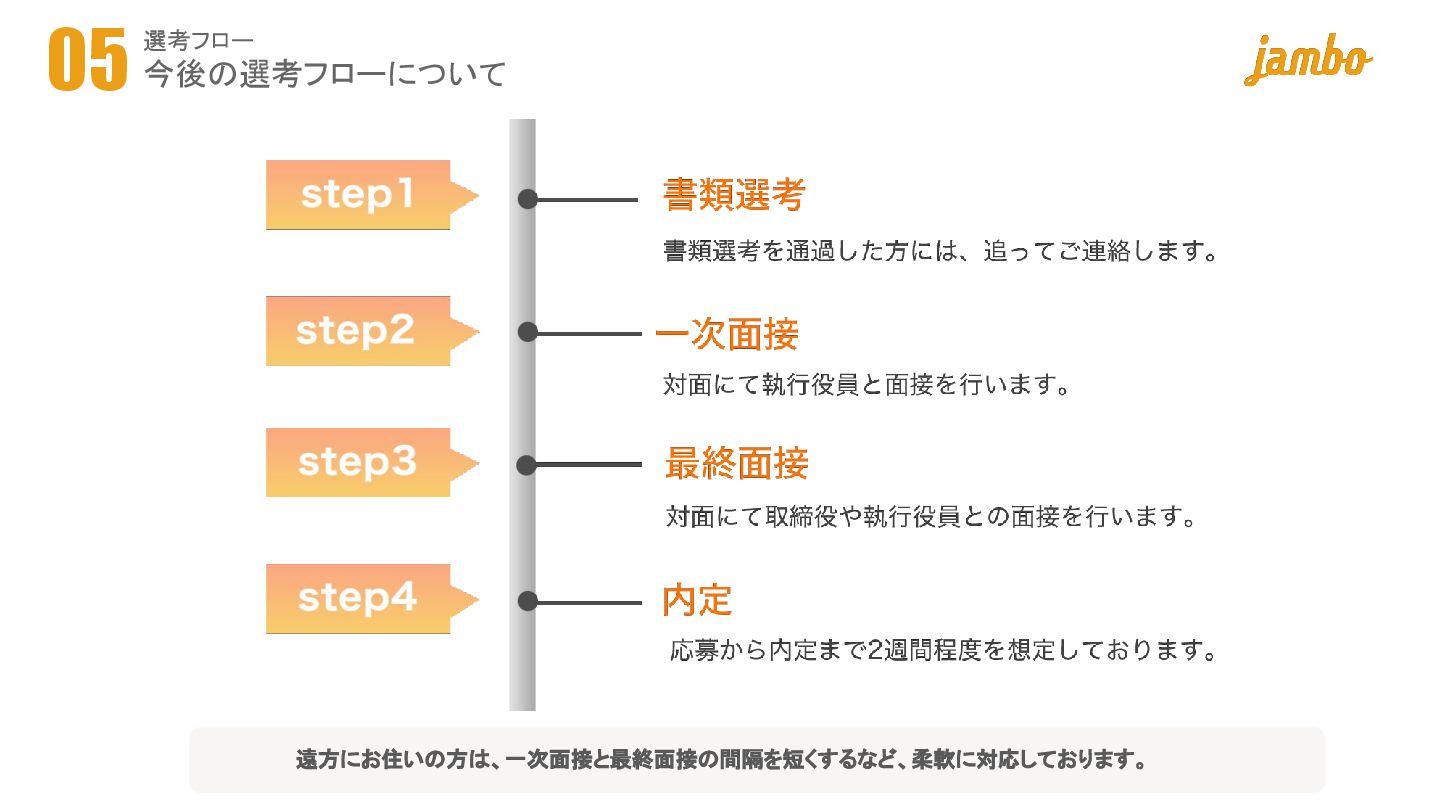 05 選考フロー
今後の選考フローについて

jambo

step1

書類選考

書類選考を通過した方には、追ってご連絡します。

step2

一次面接

対面にて執行役員と面接を行います。

step3

最終面接

対面にて取締役や執行役員との面接を行います。

step4

内定

応募から内定まで2週間程度を想定しております。

遠方にお住いの方は、一次面接と最終面接の間隔を短くするなど、柔軟に対応しております。